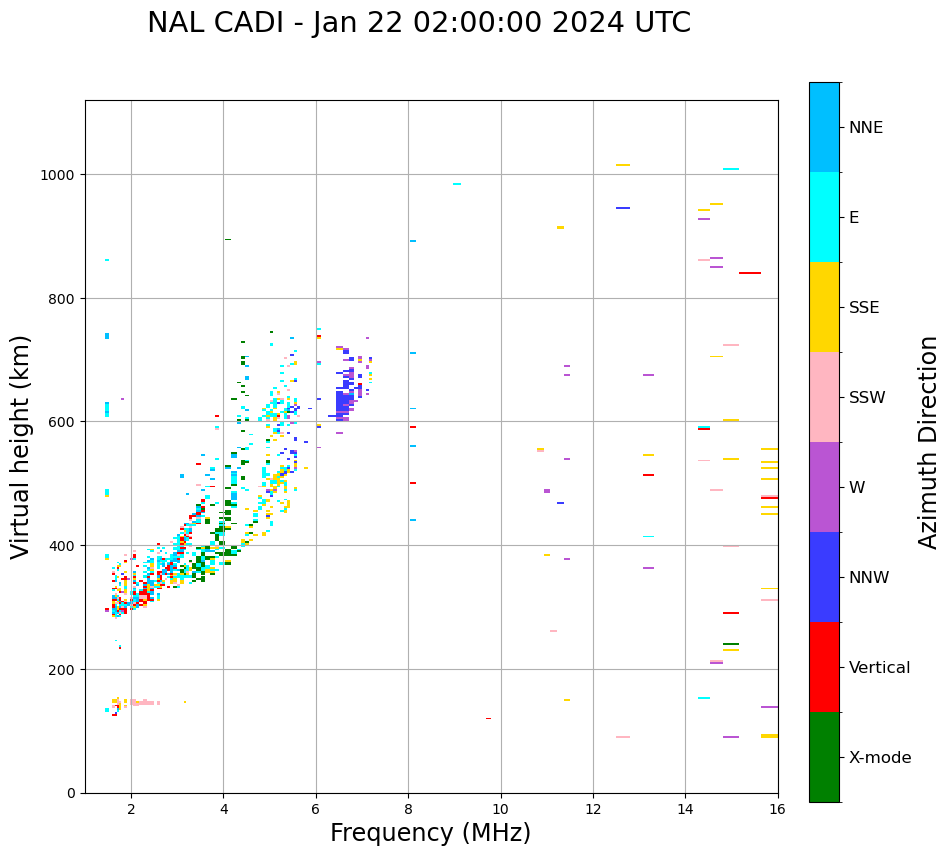 NAL CADI - Jan 22 02:00:00 2024 UTC

Virtual height (km)

1000
800
600
400
200
0

2
4
6
8
10
12
14
16

Frequency (MHz)

NNE
E
SSE
SSW
W
NNW
Vertical
X-mode

Azimuth Direction